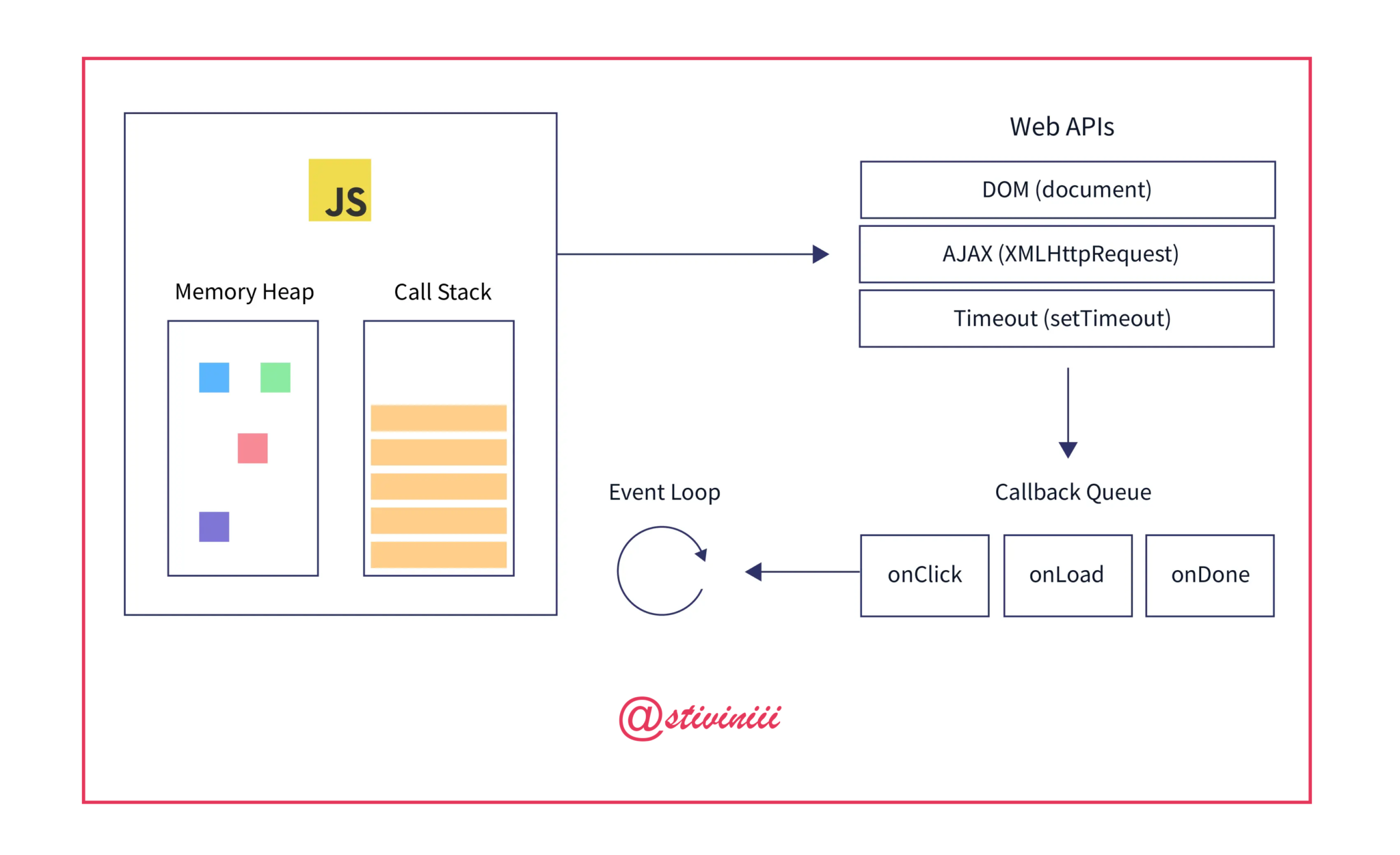 JS

Memory Heap

Call Stack

Web APIs

DOM (document)

AJAX (XMLHttpRequest)

Timeout (setTimeout)

Event Loop

Callback Queue

onClick

onLoad

onDone

@stiviniii